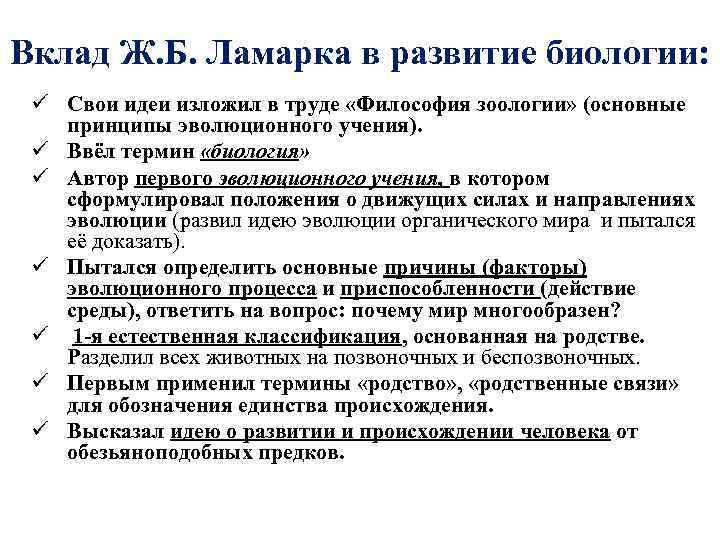 Вклад Ж.Б. Ламарка в развитие биологии:

✓ Свои идеи изложил в труде «Философия зоологии» (основные принципы эволюционного учения).
✓ Ввёл термин «биология»
✓ Автор первого эволюционного учения, в котором сформулировал положения о движущих силах и направлениях эволюции (развил идею эволюции органического мира и пытался её доказать).
✓ Пытался определить основные причины (факторы) эволюционного процесса и приспособленности (действие среды), ответить на вопрос: почему мир многообразен?
✓ 1-я естественная классификация, основанная на родстве. Разделил всех животных на позвоночных и беспозвоночных.
✓ Первым применил термины «родство», «родственные связи» для обозначения единства происхождения.
✓ Высказал идею о развитии и происхождении человека от обезьяноподобных предков.